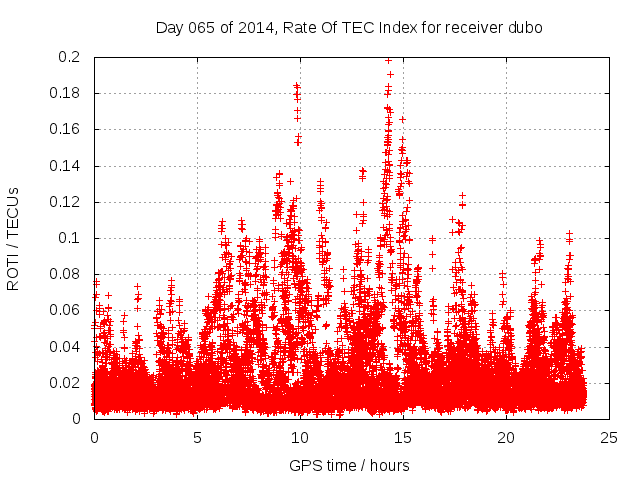 Day 065 of 2014, Rate Of TEC Index for receiver dubo

ROTI / TECUs

0.2
0.18
0.16
0.14
0.12
0.1
0.08
0.06
0.04
0.02
0

0
5
10
15
20
25

GPS time / hours